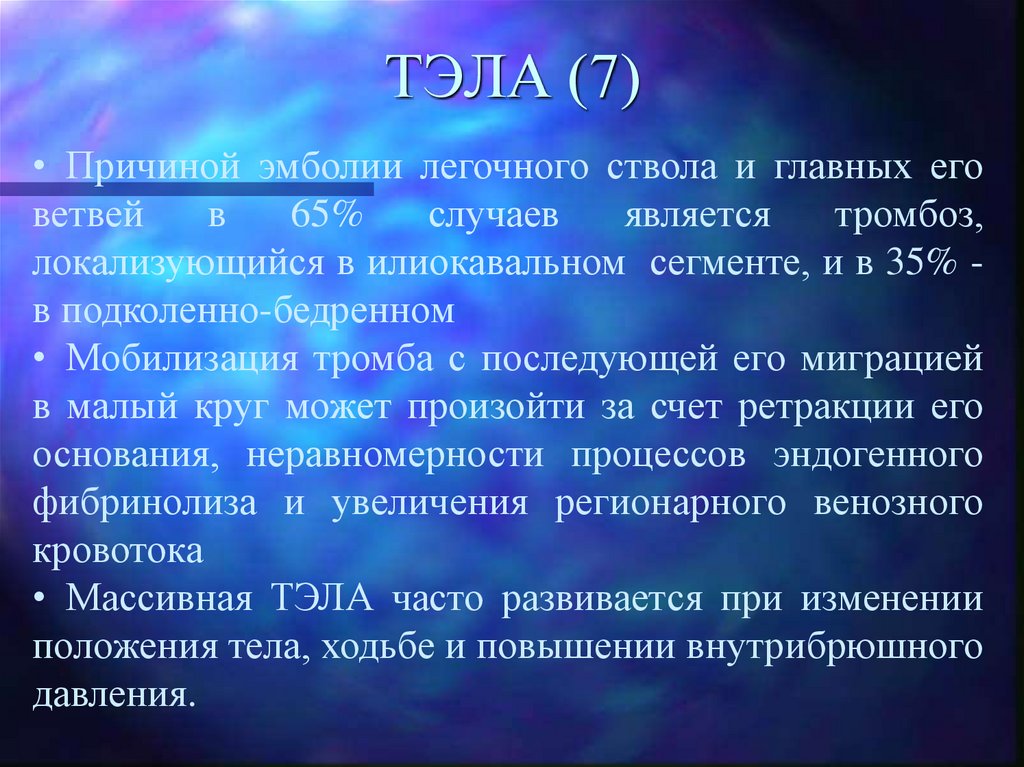 ТЭЛА (7)

• Причиной эмболии легочного ствола и главных его ветвей в 65% случаев является тромбоз, локализующийся в илиокавальном сегменте, и в 35% - в подколенно-бедренном

• Мобилизация тромба с последующей его миграцией в малый круг может произойти за счет ретракции его основания, неравномерности процессов эндогенного фибринолиза и увеличения регионарного венозного кровотока

• Массивная ТЭЛА часто развивается при изменении положения тела, ходьбе и повышении внутрибрюшного давления.